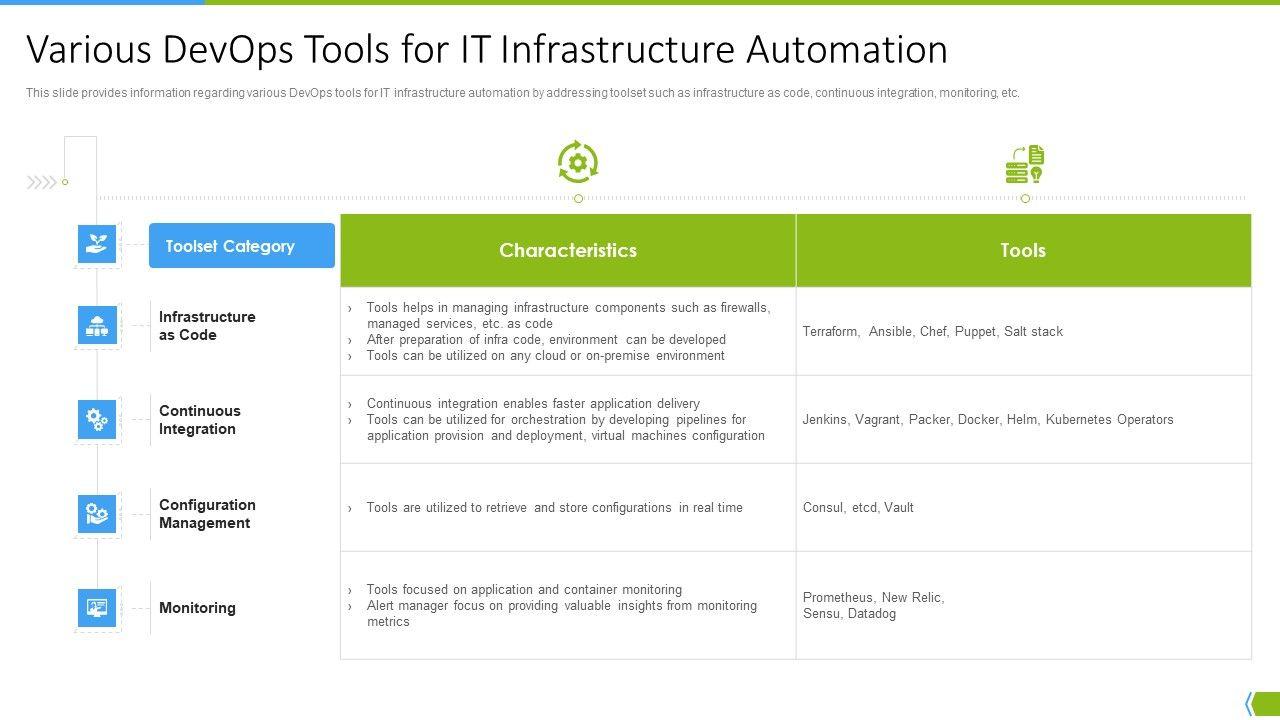 Various DevOps Tools for IT Infrastructure Automation

This slide provides information regarding various DevOps tools for IT infrastructure automation by addressing toolset such as infrastructure as code, continuous integration, monitoring, etc.

| Toolset Category | Characteristics | Tools |
|---|---|---|
| Infrastructure as Code | › Tools helps in managing infrastructure components such as firewalls, managed services, etc. as code › After preparation of infra code, environment can be developed › Tools can be utilized on any cloud or on-premise environment | Terraform, Ansible, Chef, Puppet, Salt stack |
| Continuous Integration | › Continuous integration enables faster application delivery › Tools can be utilized for orchestration by developing pipelines for application provision and deployment, virtual machines configuration | Jenkins, Vagrant, Packer, Docker, Helm, Kubernetes Operators |
| Configuration Management | › Tools are utilized to retrieve and store configurations in real time | Consul, etcd, Vault |
| Monitoring | › Tools focused on application and container monitoring › Alert manager focus on providing valuable insights from monitoring metrics | Prometheus, New Relic, Sensu, Datadog |